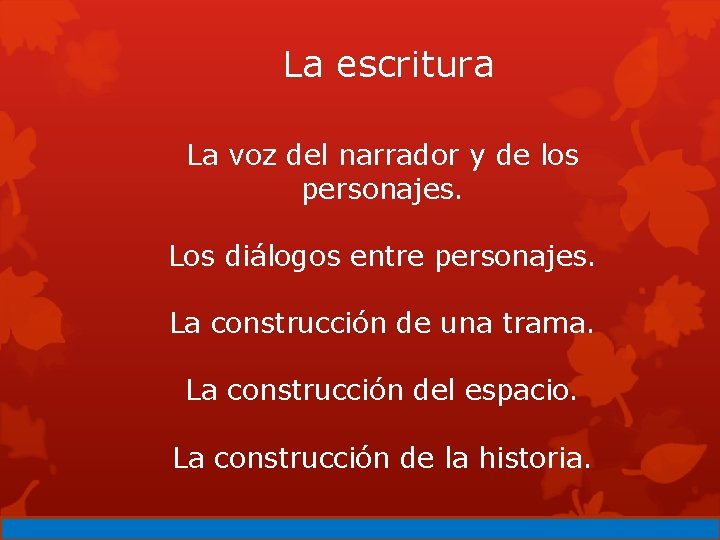 La escritura

La voz del narrador y de los personajes.

Los diálogos entre personajes.

La construcción de una trama.

La construcción del espacio.

La construcción de la historia.